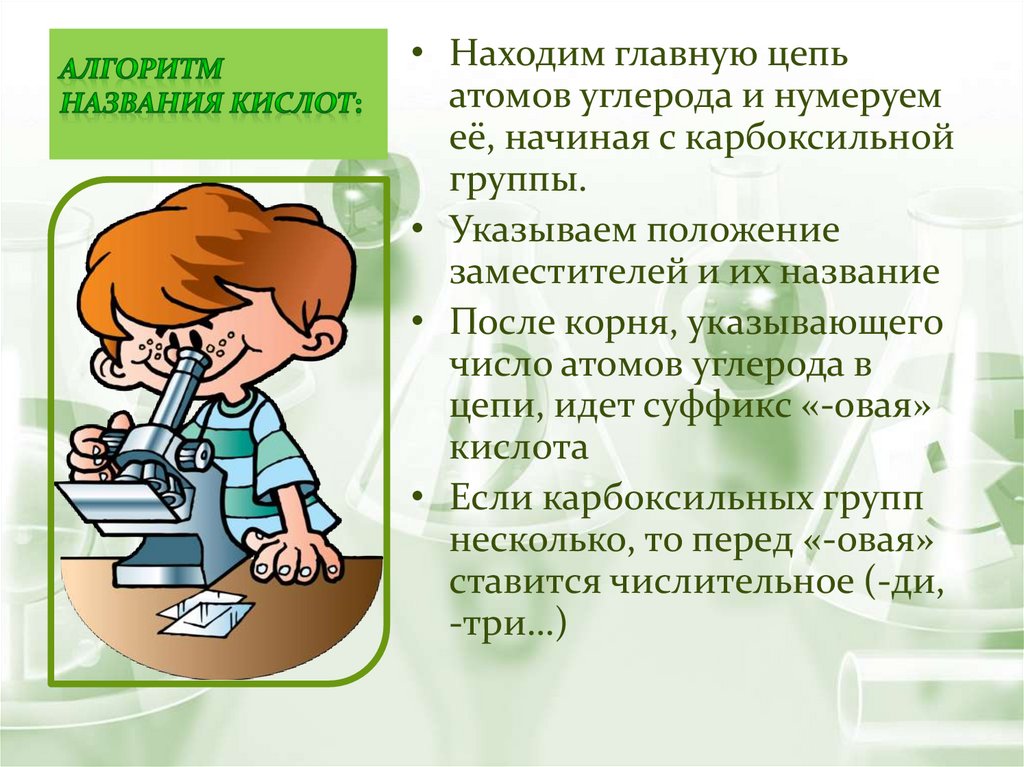 АЛГОРИТМ НАЗВАНИЯ КИСЛОТ:

• Находим главную цепь атомов углерода и нумеруем её, начиная с карбоксильной группы.
• Указываем положение заместителей и их название
• После корня, указывающего число атомов углерода в цепи, идет суффикс «-овая» кислота
• Если карбоксильных групп несколько, то перед «-овая» ставится числительное (-ди, -три…)